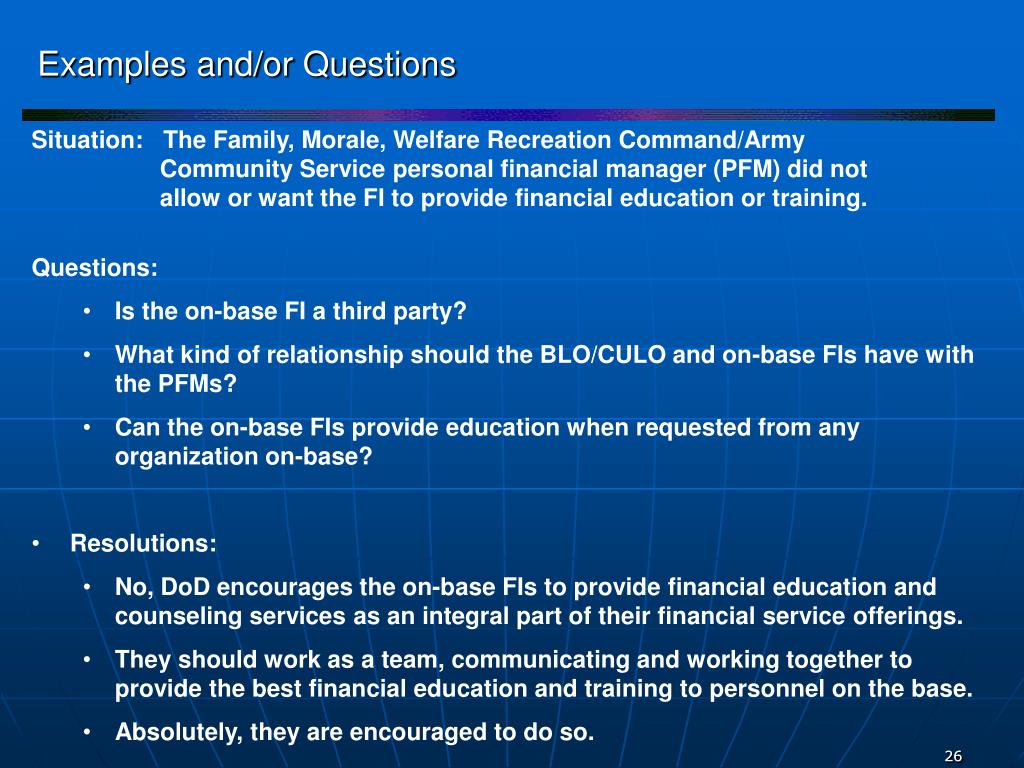 Examples and/or Questions

Situation: The Family, Morale, Welfare Recreation Command/Army Community Service personal financial manager (PFM) did not allow or want the FI to provide financial education or training.

Questions:

• Is the on-base FI a third party?

• What kind of relationship should the BLO/CULO and on-base FIs have with the PFMs?

• Can the on-base FIs provide education when requested from any organization on-base?

• Resolutions:

• No, DoD encourages the on-base FIs to provide financial education and counseling services as an integral part of their financial service offerings.

• They should work as a team, communicating and working together to provide the best financial education and training to personnel on the base.

• Absolutely, they are encouraged to do so.

26